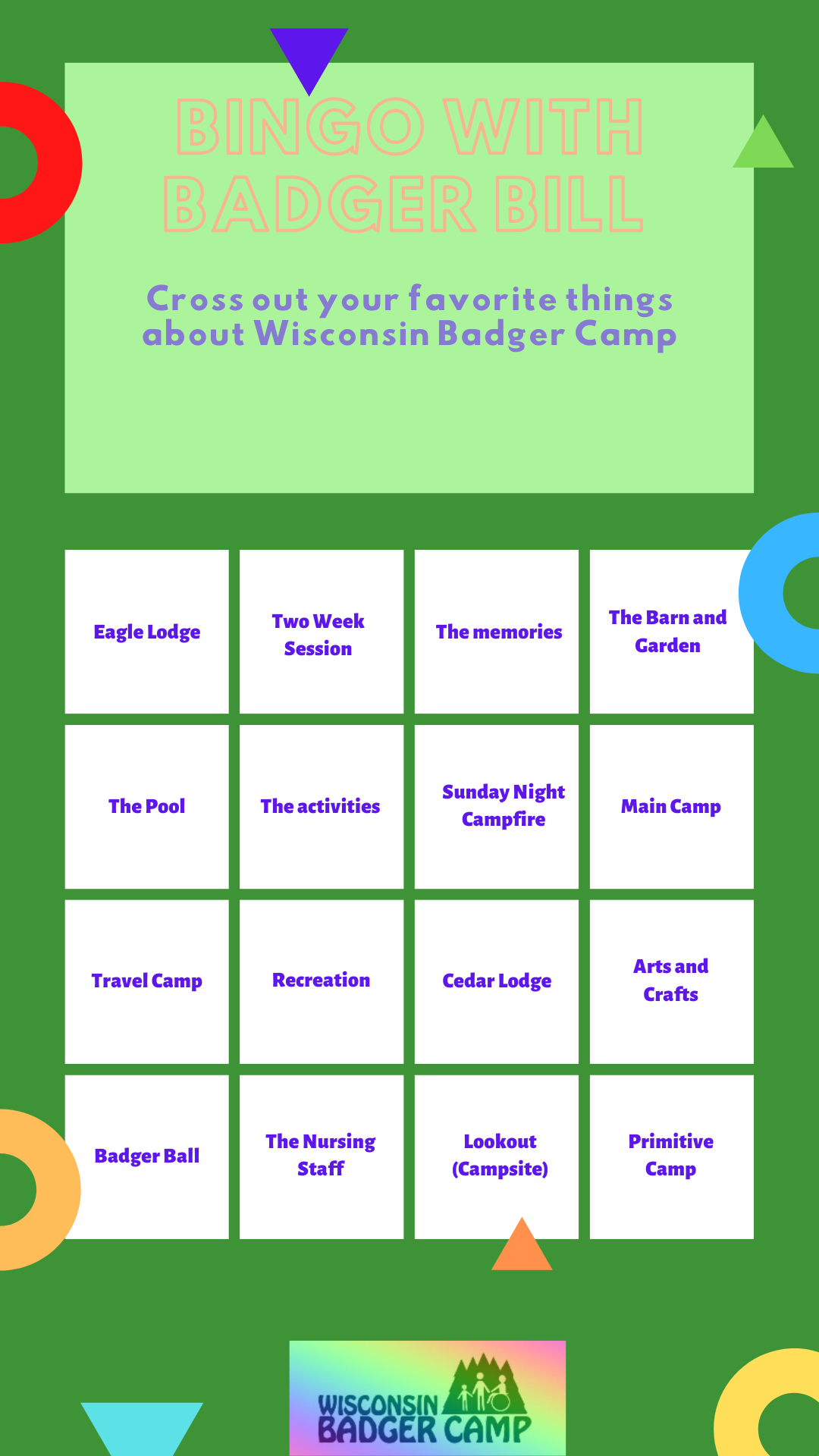 BINGO WITH BADGER BILL

Cross out your favorite things about Wisconsin Badger Camp

| Eagle Lodge | Two Week Session | The memories | The Barn and Garden |
|---|---|---|---|
| The Pool | The activities | Sunday Night Campfire | Main Camp |
| Travel Camp | Recreation | Cedar Lodge | Arts and Crafts |
| Badger Ball | The Nursing Staff | Lookout (Campsite) | Primitive Camp |

WISCONSIN BADGER CAMP